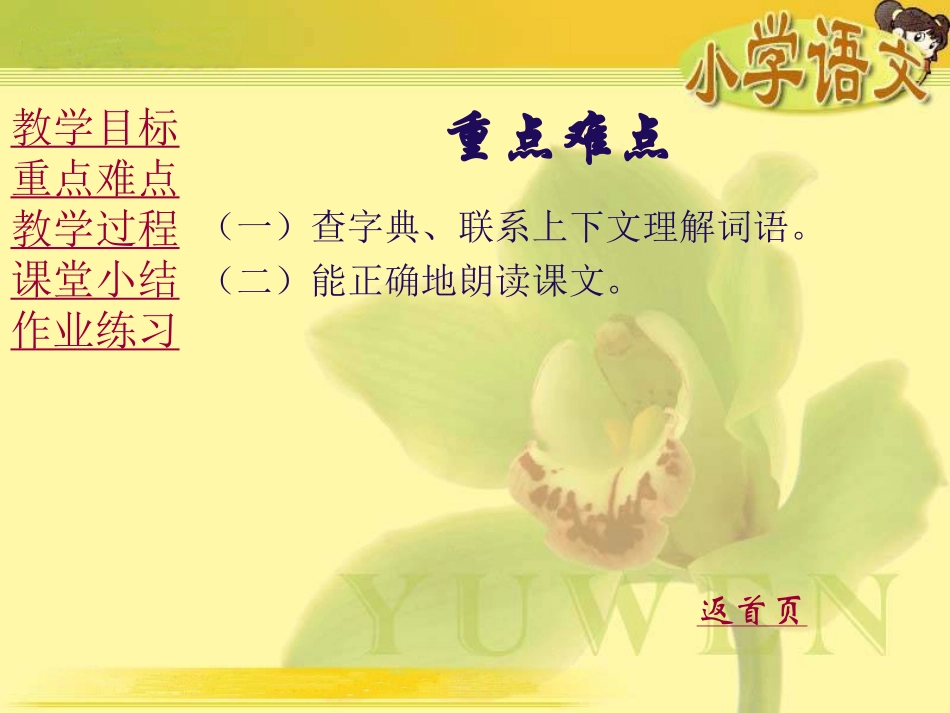 小学语文

教学目标
重点难点
教学过程
课堂小结
作业练习

重点难点

（一）查字典、联系上下文理解词语。
（二）能正确地朗读课文。

YUWEN

返首页